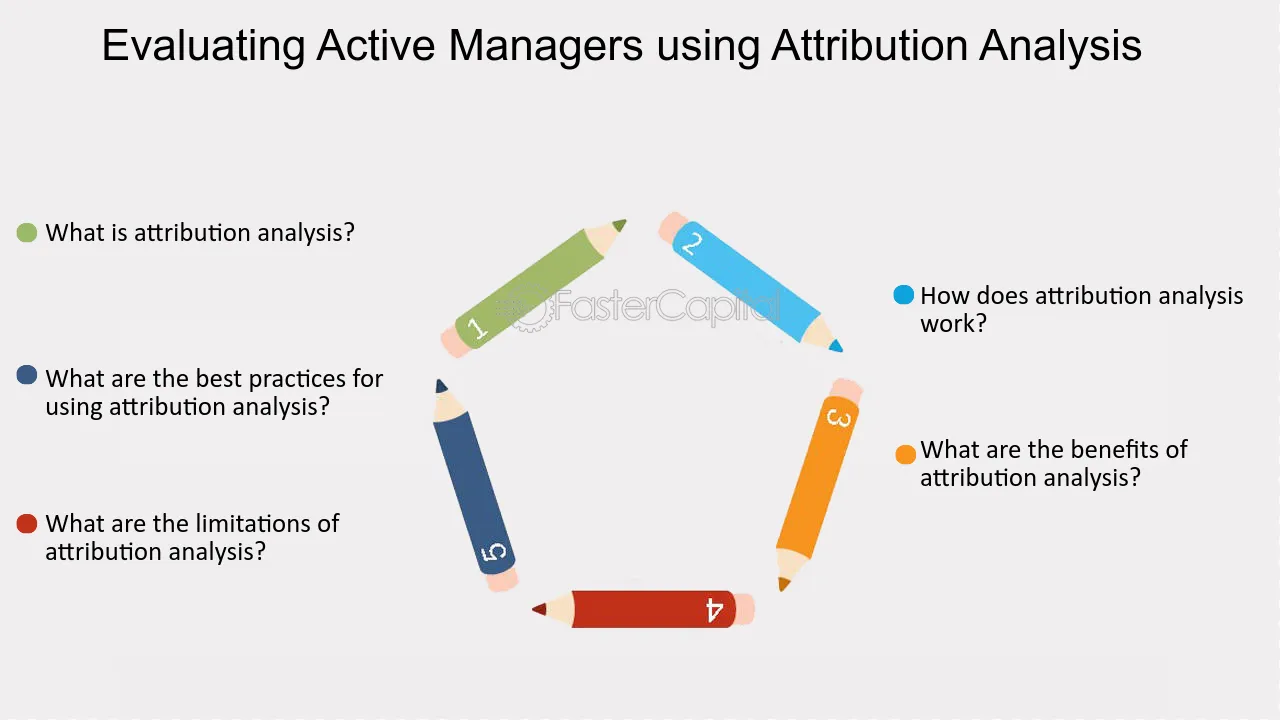 Evaluating Active Managers using Attribution Analysis

• What is attribution analysis?

• What are the best practices for using attribution analysis?

• What are the limitations of attribution analysis?

1

2

3

4

5

• How does attribution analysis work?

• What are the benefits of attribution analysis?

FasterCapital